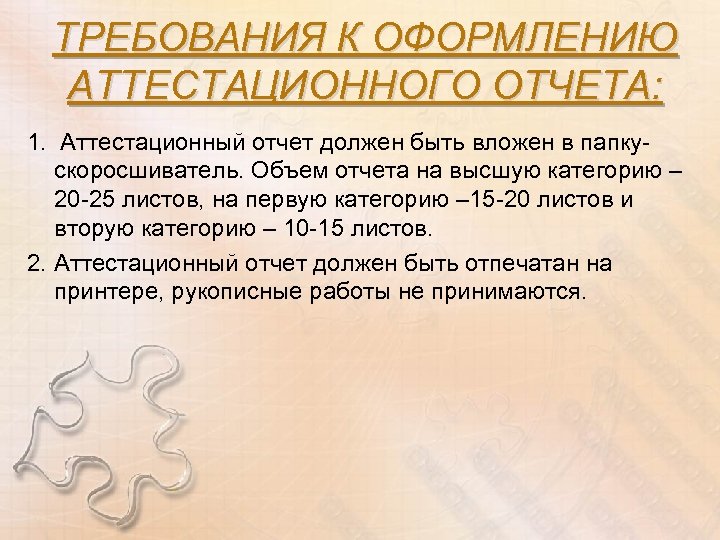 ТРЕБОВАНИЯ К ОФОРМЛЕНИЮ АТТЕСТАЦИОННОГО ОТЧЕТА:

1. Аттестационный отчет должен быть вложен в папку-скоросшиватель. Объем отчета на высшую категорию – 20-25 листов, на первую категорию –15-20 листов и вторую категорию – 10-15 листов.

2. Аттестационный отчет должен быть отпечатан на принтере, рукописные работы не принимаются.